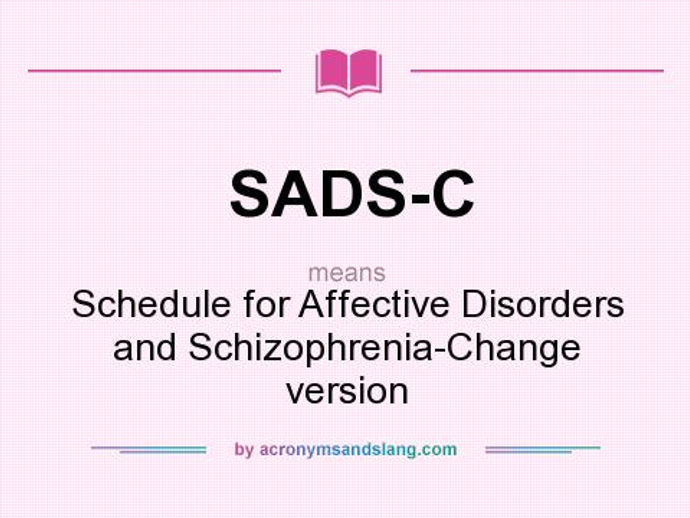 SADS-C

means

Schedule for Affective Disorders and Schizophrenia-Change version

by acronymsandslang.com